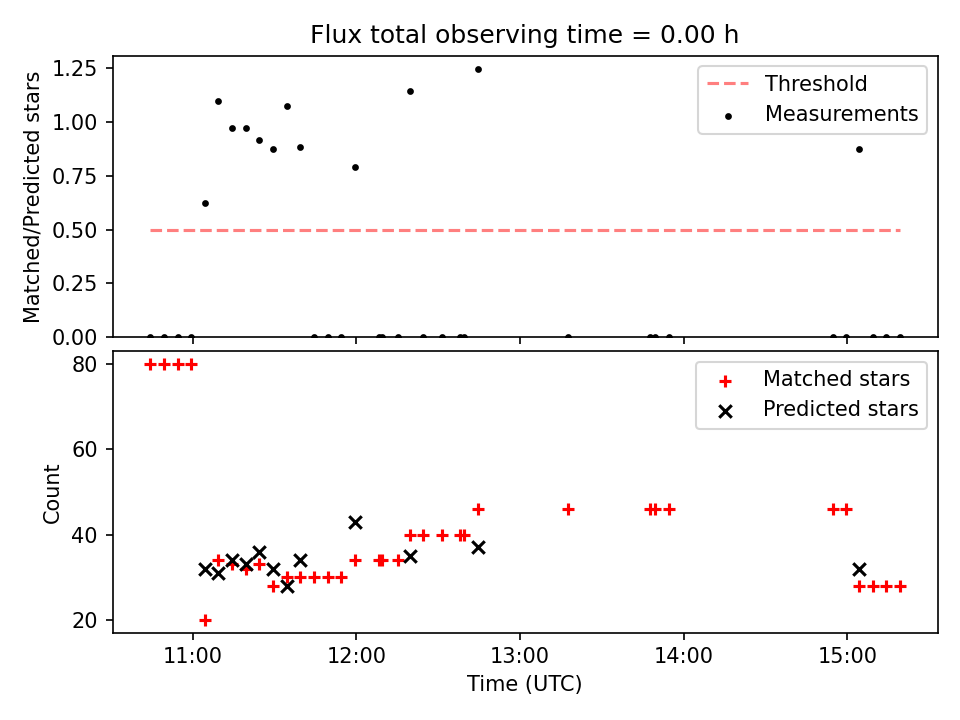 Flux total observing time = 0.00 h

Matched/Predicted stars

1.25
1.00
0.75
0.50
0.25
0.00

Threshold
Measurements

Count

80
60
40
20

Matched stars
Predicted stars

11:00
12:00
13:00
14:00
15:00

Time (UTC)